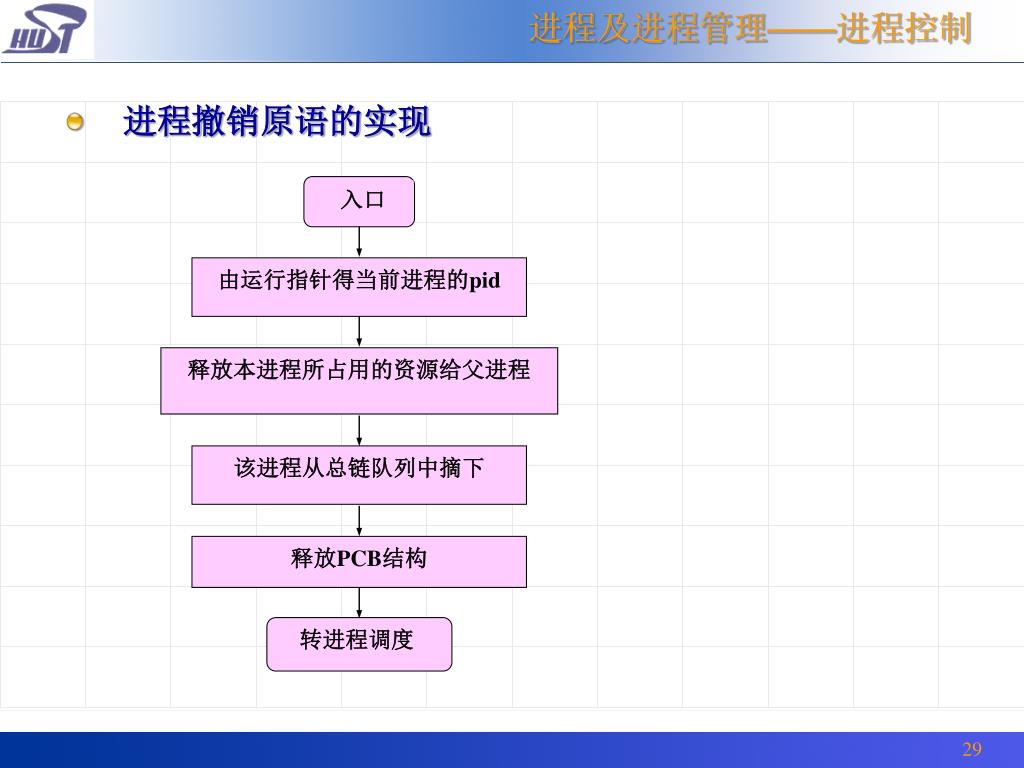 HUST

进程及进程管理——进程控制

进程撤销原语的实现

入口

由运行指针得当前进程的pid

释放本进程所占用的资源给父进程

该进程从总链队列中摘下

释放PCB结构

转进程调度

29